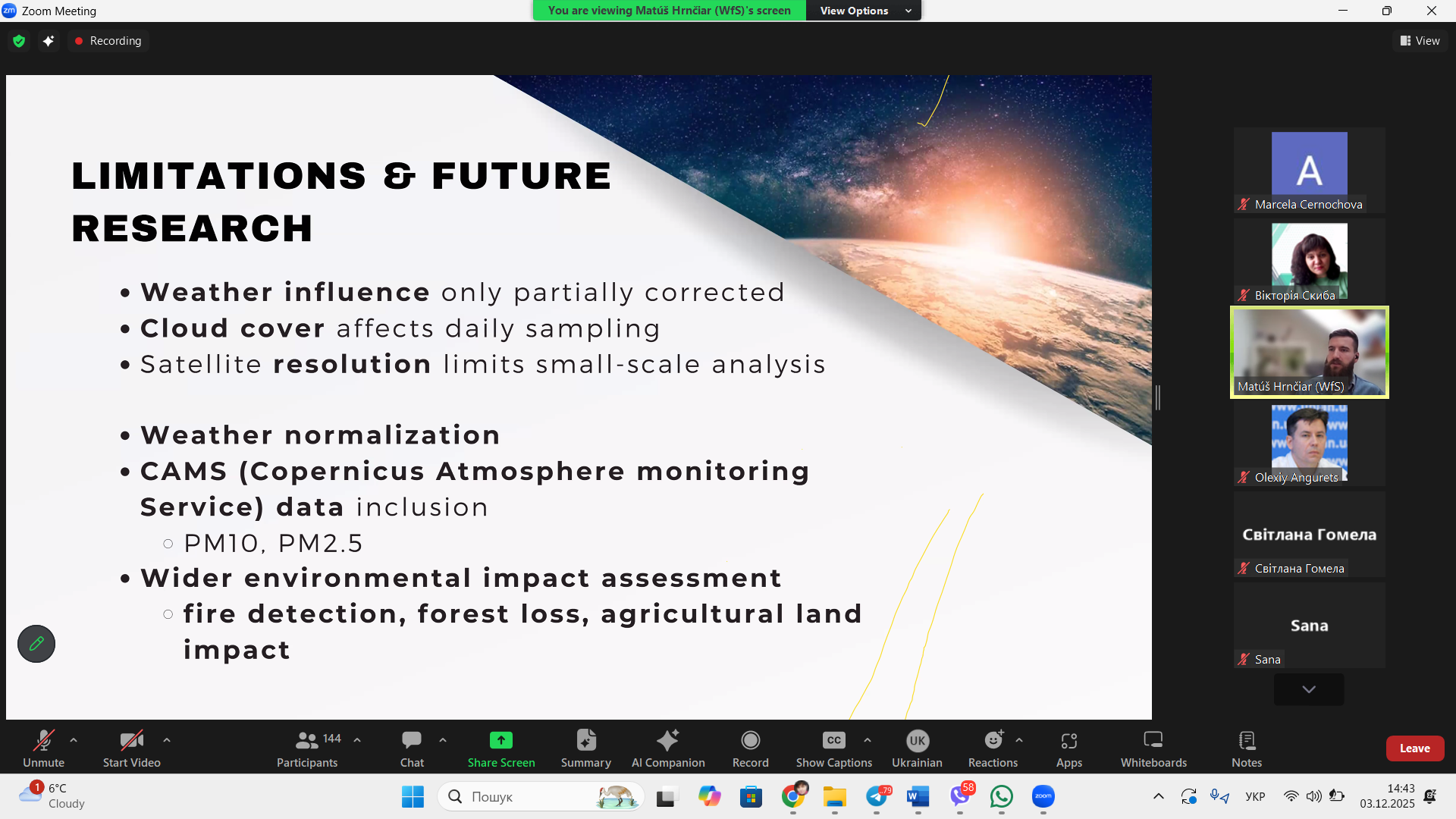 Zoom Meeting
You are viewing Matúš Hrnčiar (WfS)'s screen
View Options
Recording
View

LIMITATIONS & FUTURE RESEARCH

• Weather influence only partially corrected
• Cloud cover affects daily sampling
• Satellite resolution limits small-scale analysis

• Weather normalization
• CAMS (Copernicus Atmosphere monitoring Service) data inclusion
○ PM10, PM2.5
• Wider environmental impact assessment
○ fire detection, forest loss, agricultural land impact

A
Marcela Cernochova
Вікторія Скиба
Matúš Hrnčiar (WfS)
Olexiy Angurets
Світлана Гомела
Світлана Гомела
Sana
Sana

Unmute
Start Video
144
Participants
Chat
Share Screen
Summary
AI Companion
Record
CC
Show Captions
UK
Ukrainian
Reactions
Apps
Whiteboards
Notes
Leave

1
6°C
Cloudy
Пошук
79
58
УКР
14:43
03.12.2025